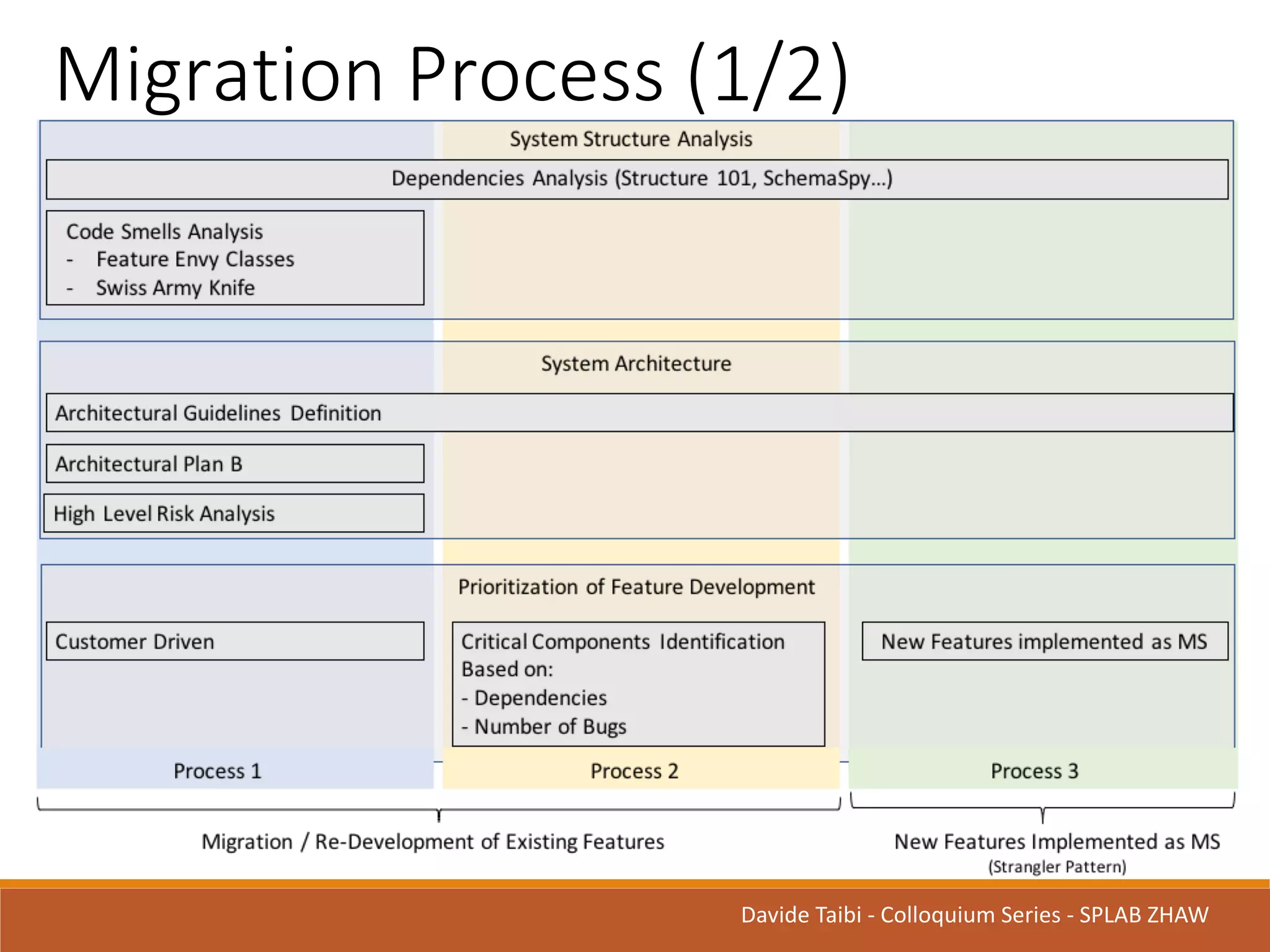 Migration Process (1/2)

System Structure Analysis

Dependencies Analysis (Structure 101, SchemaSpy…)

Code Smells Analysis
- Feature Envy Classes
- Swiss Army Knife

System Architecture

Architectural Guidelines Definition

Architectural Plan B

High Level Risk Analysis

Prioritization of Feature Development

Customer Driven

Critical Components Identification Based on:
- Dependencies
- Number of Bugs

New Features implemented as MS

Process 1

Process 2

Process 3

Migration / Re-Development of Existing Features

New Features Implemented as MS
(Strangler Pattern)

Davide Taibi - Colloquium Series - SPLAB ZHAW